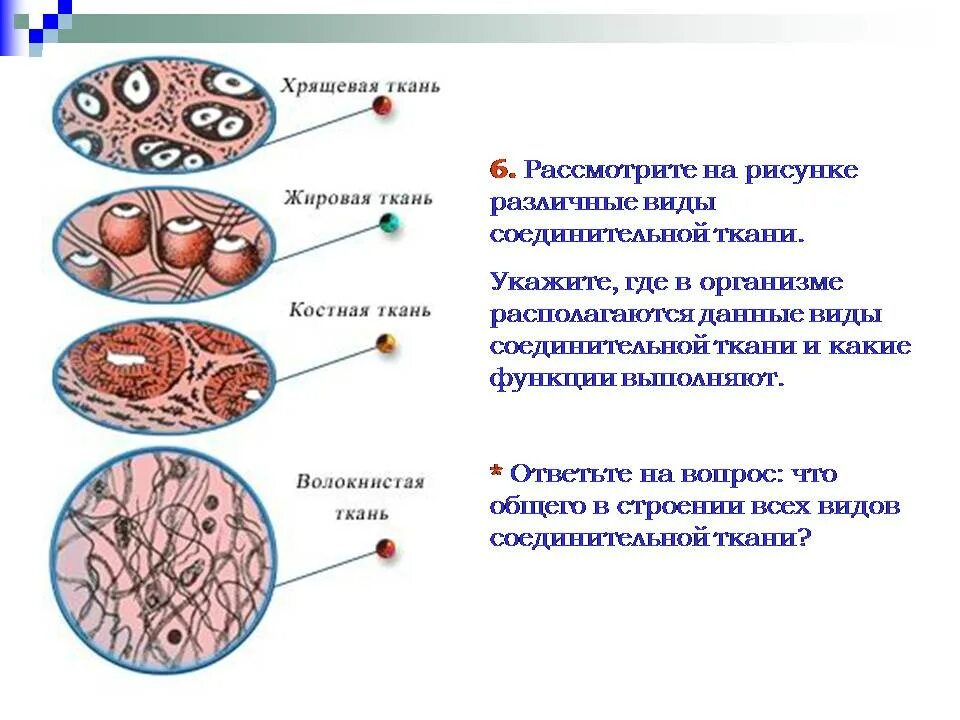 Хрящевая ткань

Жировая ткань

Костная ткань

Волокнистая ткань

6. Рассмотрите на рисунке различные виды соединительной ткани.

Укажите, где в организме располагаются данные виды соединительной ткани и какие функции выполняют.

* Ответьте на вопрос: что общего в строении всех видов соединительной ткани?